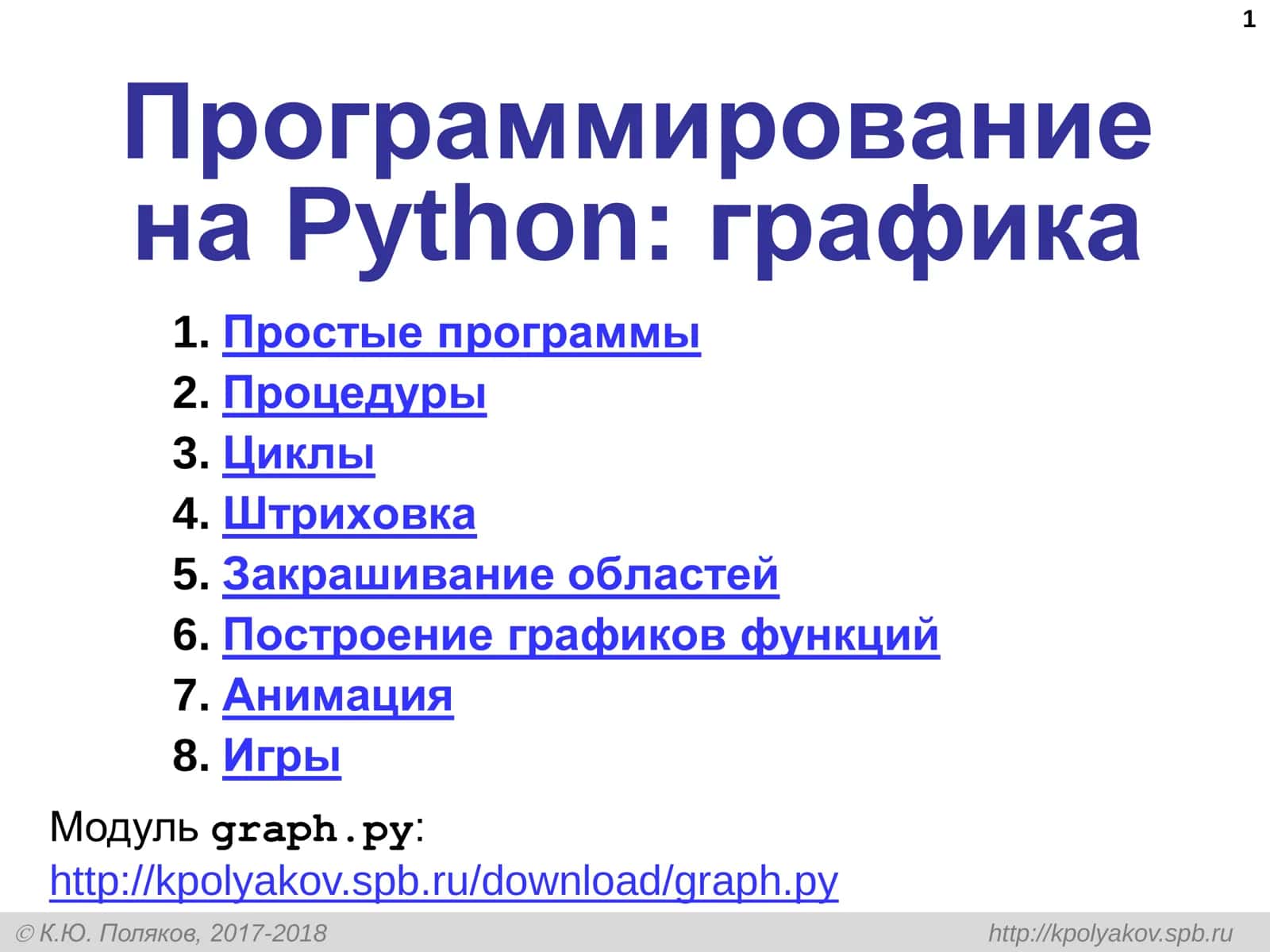 1

Программирование на Python: графика

1. Простые программы
2. Процедуры
3. Циклы
4. Штриховка
5. Закрашивание областей
6. Построение графиков функций
7. Анимация
8. Игры

Модуль graph.py:
http://kpolyakov.spb.ru/download/graph.py

© К.Ю. Поляков, 2017-2018

http://kpolyakov.spb.ru